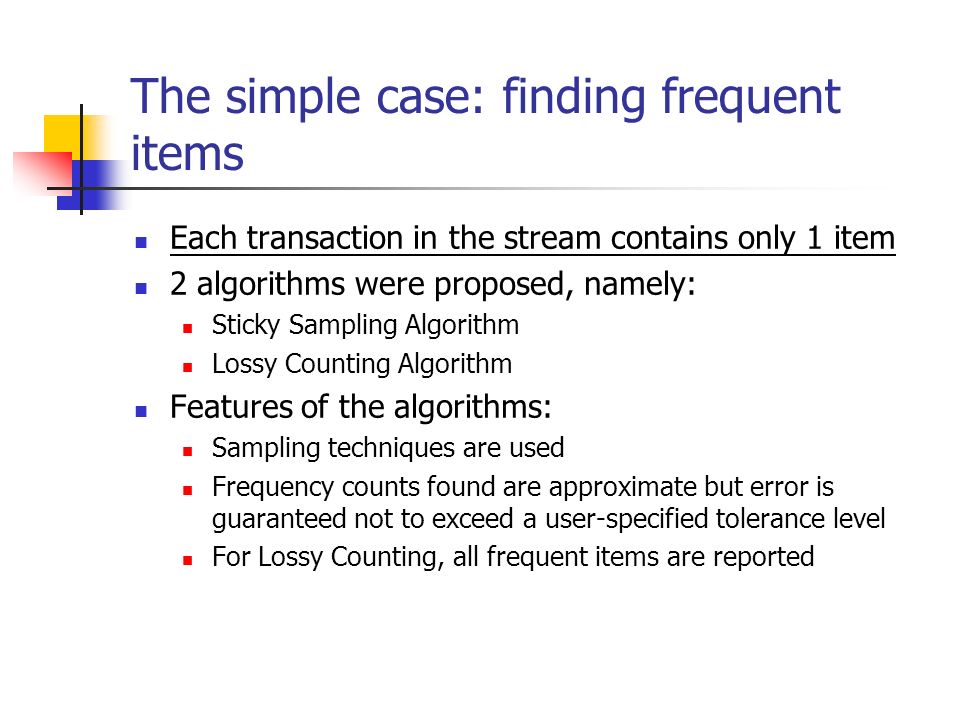 The simple case: finding frequent items

- Each transaction in the stream contains only 1 item
- 2 algorithms were proposed, namely:
  - Sticky Sampling Algorithm
  - Lossy Counting Algorithm
- Features of the algorithms:
  - Sampling techniques are used
  - Frequency counts found are approximate but error is guaranteed not to exceed a user-specified tolerance level
  - For Lossy Counting, all frequent items are reported